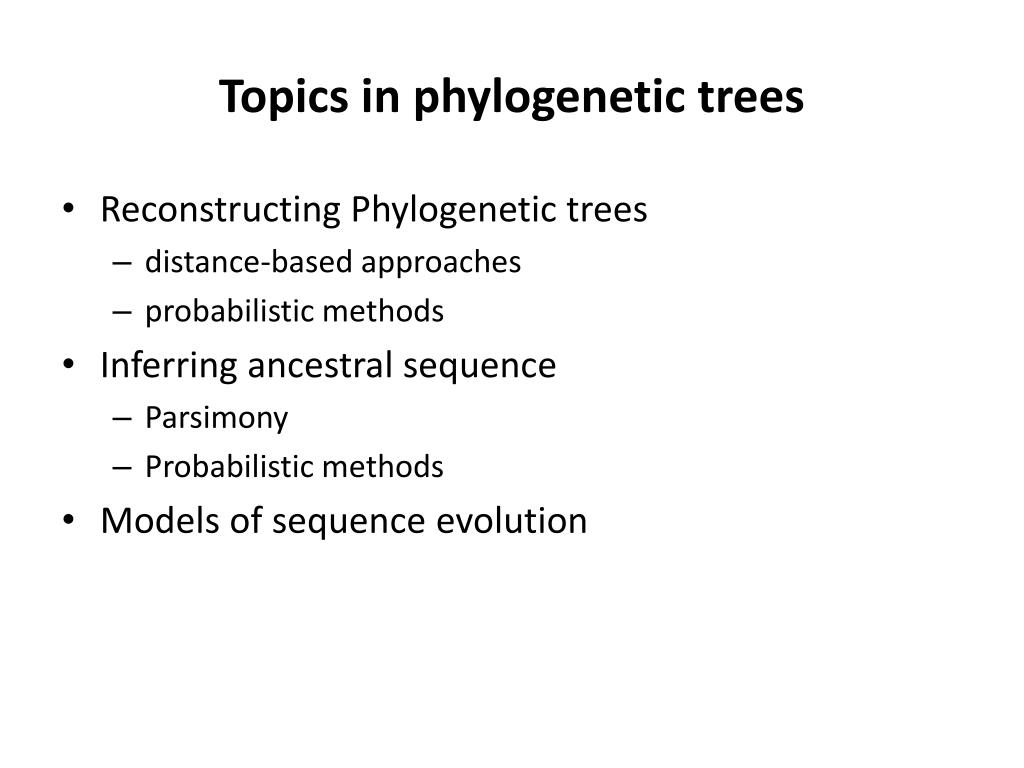 Topics in phylogenetic trees

• Reconstructing Phylogenetic trees
– distance-based approaches
– probabilistic methods
• Inferring ancestral sequence
– Parsimony
– Probabilistic methods
• Models of sequence evolution